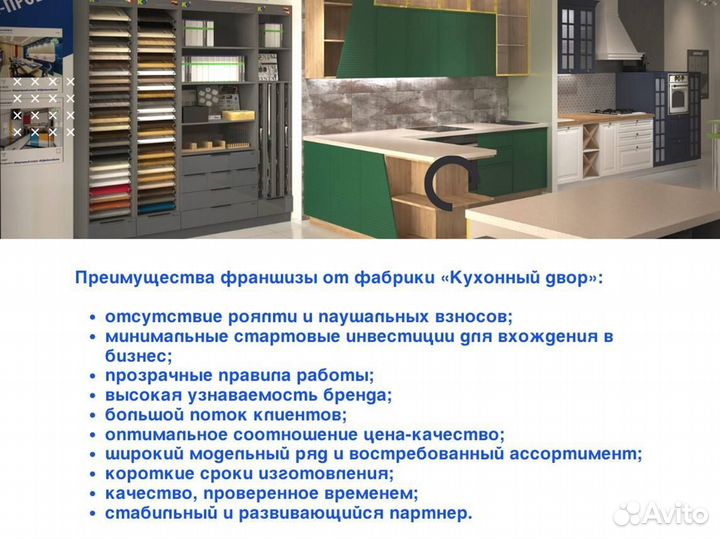 Преимущества франшизы от фабрики «Кухонный двор»:

• отсутствие роялти и паушальных взносов;
• минимальные стартовые инвестиции для вхождения в бизнес;
• прозрачные правила работы;
• высокая узнаваемость бренда;
• большой поток клиентов;
• оптимальное соотношение цена-качество;
• широкий модельный ряд и востребованный ассортимент;
• короткие сроки изготовления;
• качество, проверенное временем;
• стабильный и развивающийся партнер.

Avito